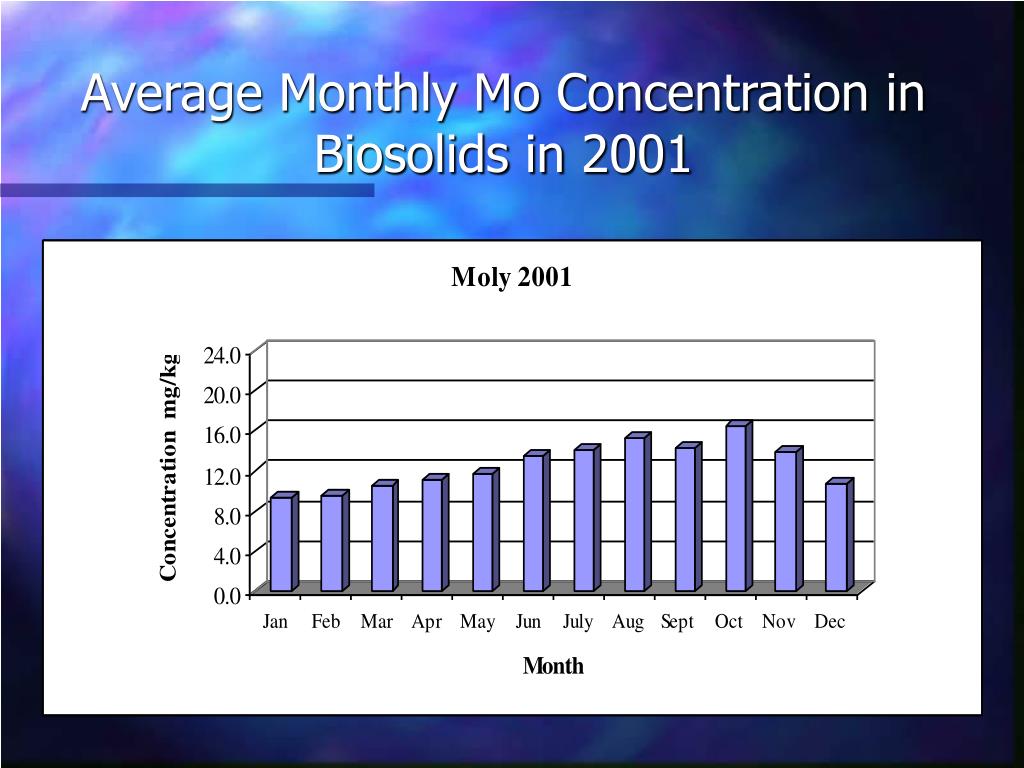 Average Monthly Mo Concentration in Biosolids in 2001

Moly 2001

Concentration mg/kg

24.0
20.0
16.0
12.0
8.0
4.0
0.0

Jan Feb Mar Apr May Jun July Aug Sept Oct Nov Dec

Month